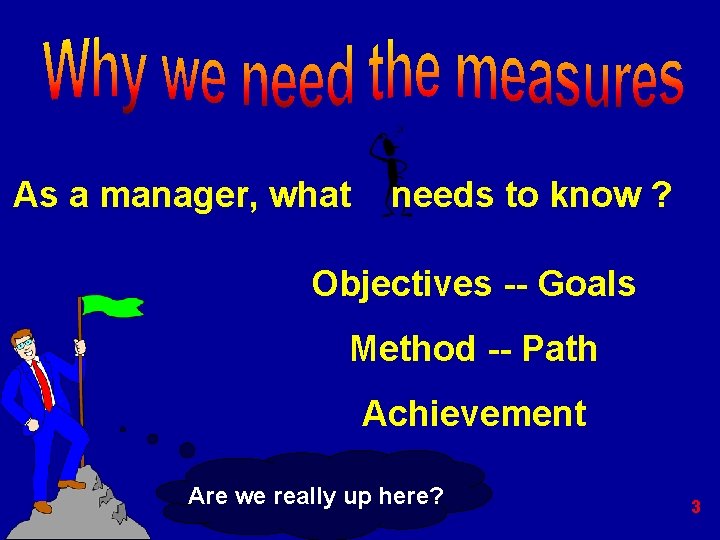 Why we need the measures

As a manager, what needs to know ?

Objectives -- Goals

Method -- Path

Achievement

Are we really up here?

3